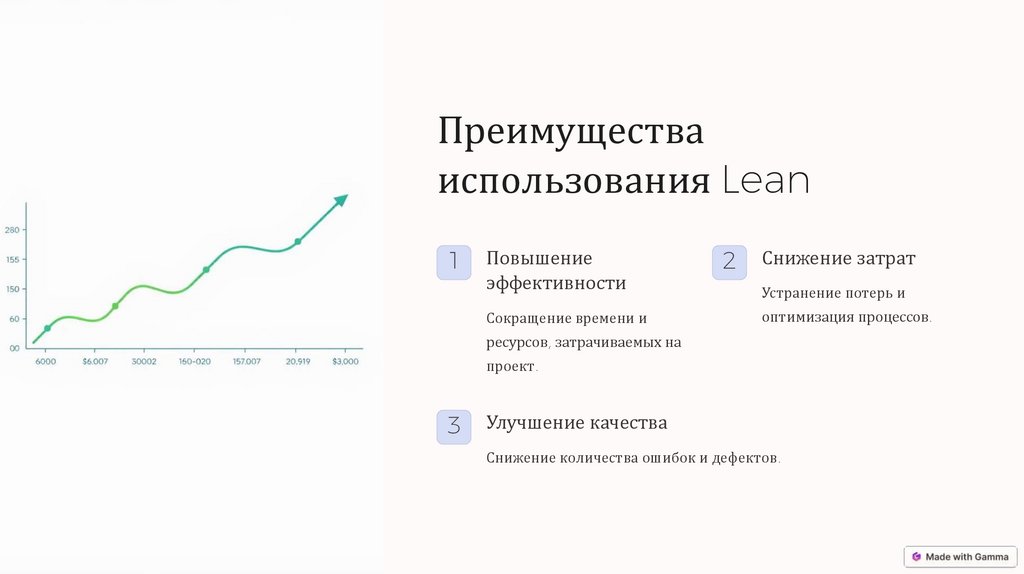 280
155
150
60
00
6000 $6.007 30002 160-020 157.007 20.919 $3,000

Преимущества использования Lean

1
Повышение эффективности

Сокращение времени и ресурсов, затрачиваемых на проект.

2
Снижение затрат

Устранение потерь и оптимизация процессов.

3
Улучшение качества

Снижение количества ошибок и дефектов.

Made with Gamma